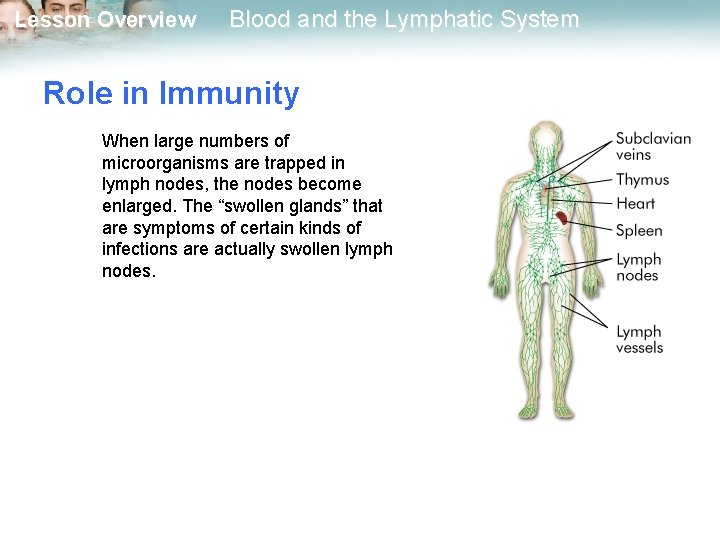 Lesson Overview Blood and the Lymphatic System

Role in Immunity

When large numbers of microorganisms are trapped in lymph nodes, the nodes become enlarged. The “swollen glands” that are symptoms of certain kinds of infections are actually swollen lymph nodes.

Subclavian veins
Thymus
Heart
Spleen
Lymph nodes
Lymph vessels